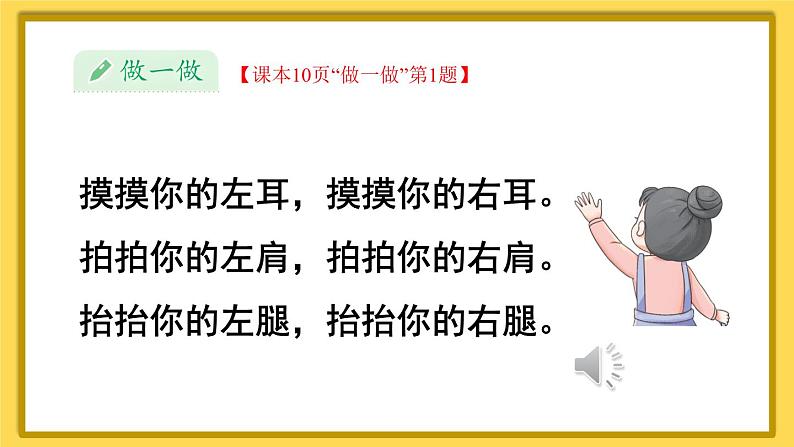 做一做

【课本10页“做一做”第1题】

摸摸你的左耳，摸摸你的右耳。

拍拍你的左肩，拍拍你的右肩。

抬抬你的左腿，抬抬你的右腿。